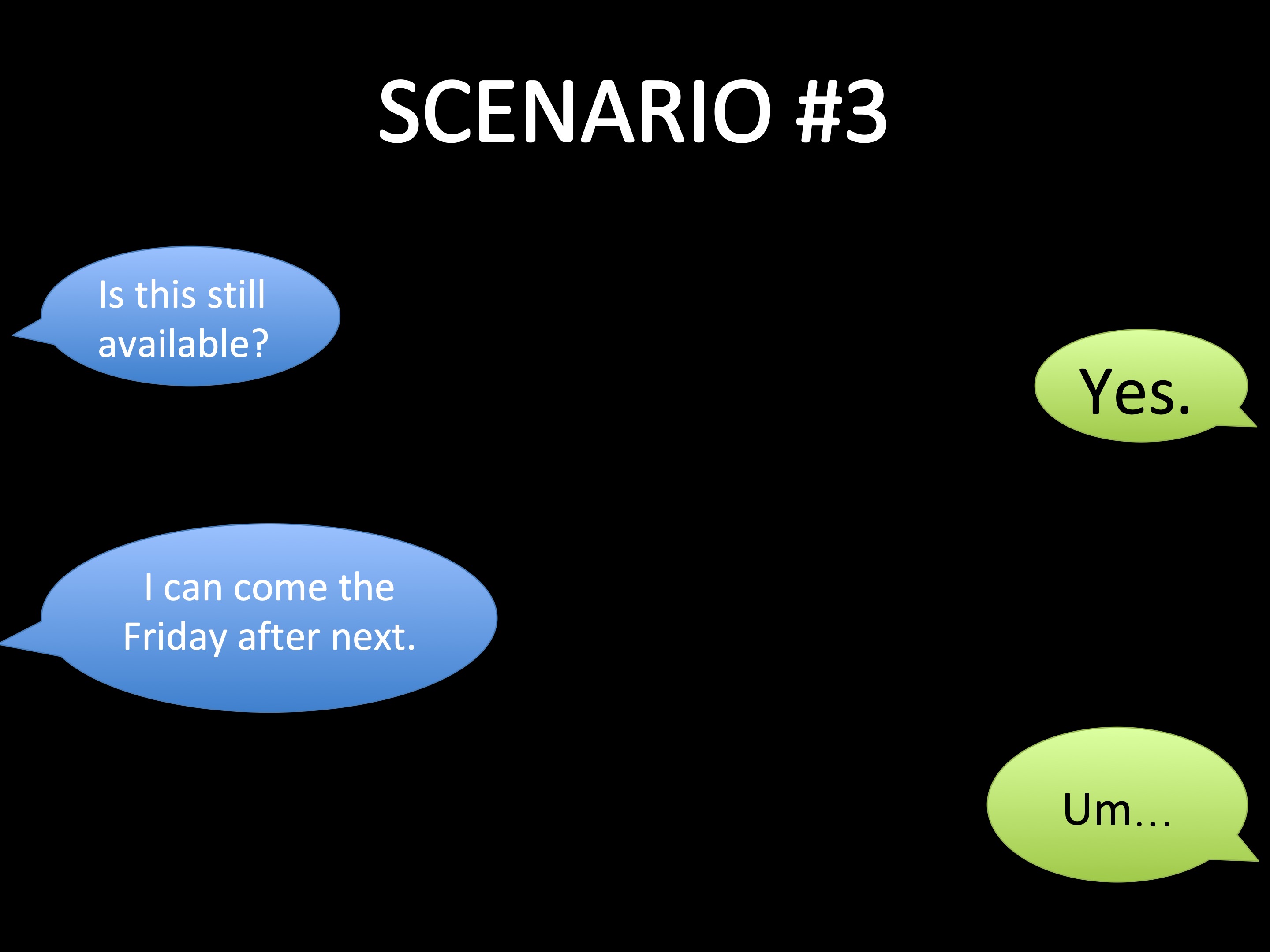 SCENARIO #3

Is this still available?

Yes.

I can come the Friday after next.

Um…